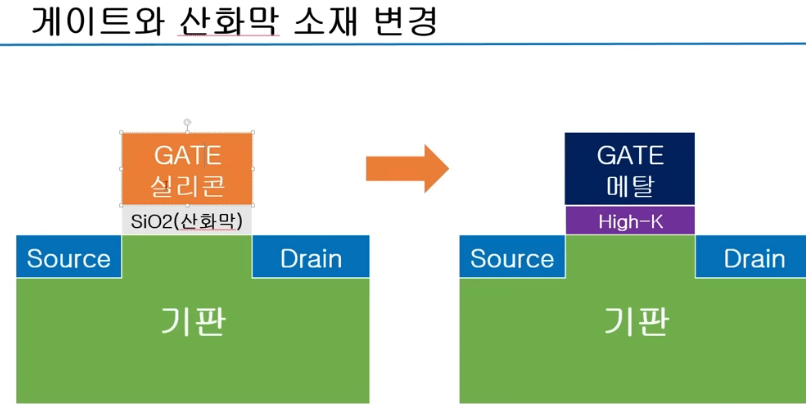 게이트와 산화막 소재 변경

GATE
실리콘

SiO2(산화막)

Source

Drain

기판

GATE
메탈

High-K

Source

Drain

기판